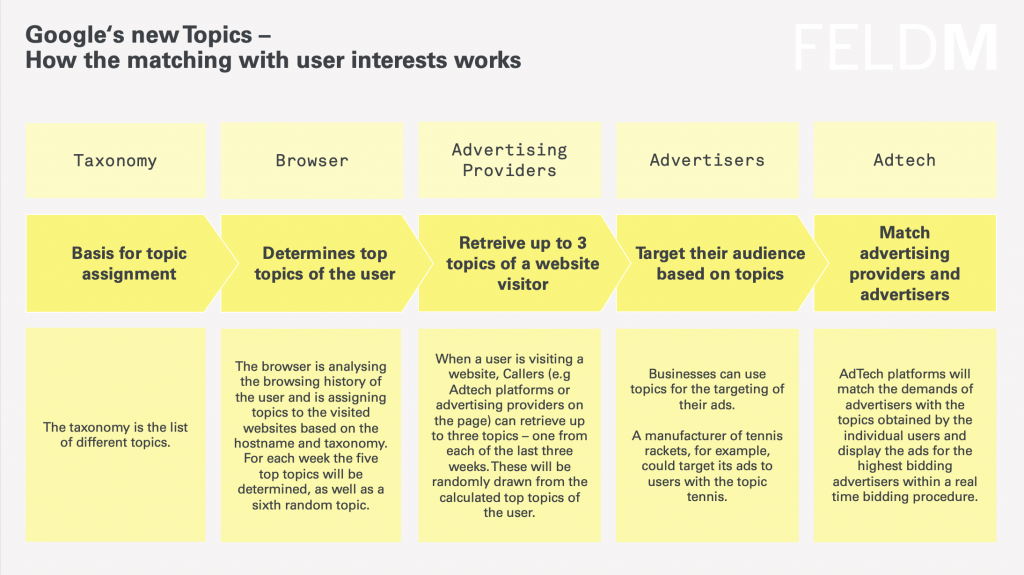 Google's new Topics –
How the matching with user interests works

FELDM

Taxonomy

Basis for topic assignment

The taxonomy is the list of different topics.

Browser

Determines top topics of the user

The browser is analysing the browsing history of the user and is assigning topics to the visited websites based on the hostname and taxonomy. For each week the five top topics will be determined, as well as a sixth random topic.

Advertising Providers

Retreive up to 3 topics of a website visitor

When a user is visiting a website, Callers (e.g Adtech platforms or advertising providers on the page) can retrieve up to three topics – one from each of the last three weeks. These will be randomly drawn from the calculated top topics of the user.

Advertisers

Target their audience based on topics

Businesses can use topics for the targeting of their ads.

A manufacturer of tennis rackets, for example, could target its ads to users with the topic tennis.

Adtech

Match advertising providers and advertisers

AdTech platforms will match the demands of advertisers with the topics obtained by the individual users and display the ads for the highest bidding advertisers within a real time bidding procedure.